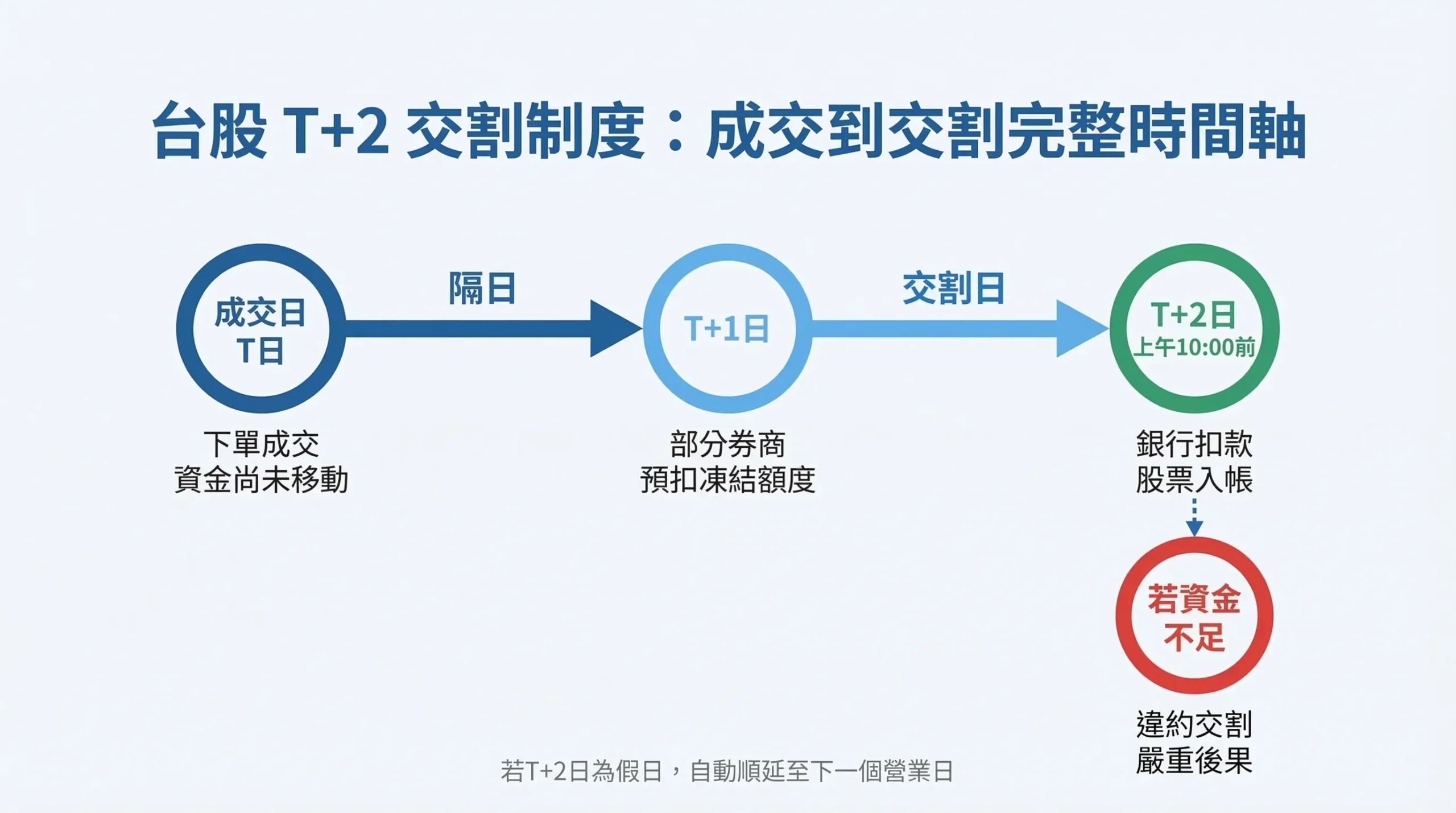 台股 T+2 交割制度：成交到交割完整時間軸

成交日
T日

隔日

T+1日

交割日

T+2日
上午10:00前

下單成交
資金尚未移動

部分券商
預扣凍結額度

銀行扣款
股票入帳

若資金
不足

違約交割
嚴重後果

若T+2日為假日，自動順延至下一個營業日